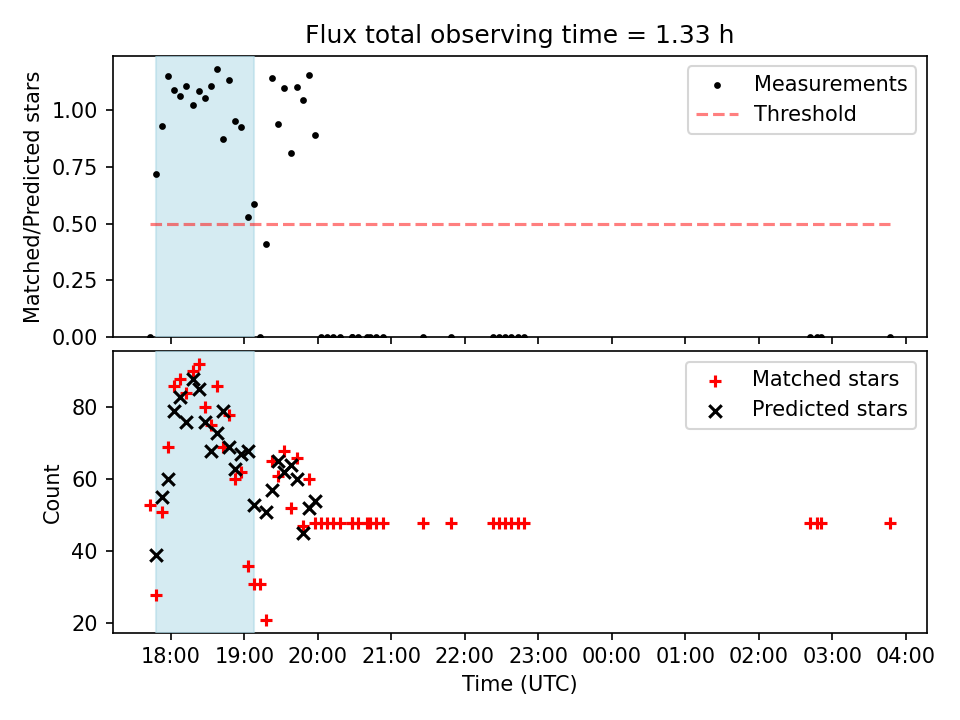 Flux total observing time = 1.33 h

Matched/Predicted stars

1.00
0.75
0.50
0.25
0.00

Measurements
Threshold

Count

80
60
40
20

Matched stars
Predicted stars

18:00 19:00 20:00 21:00 22:00 23:00 00:00 01:00 02:00 03:00 04:00

Time (UTC)